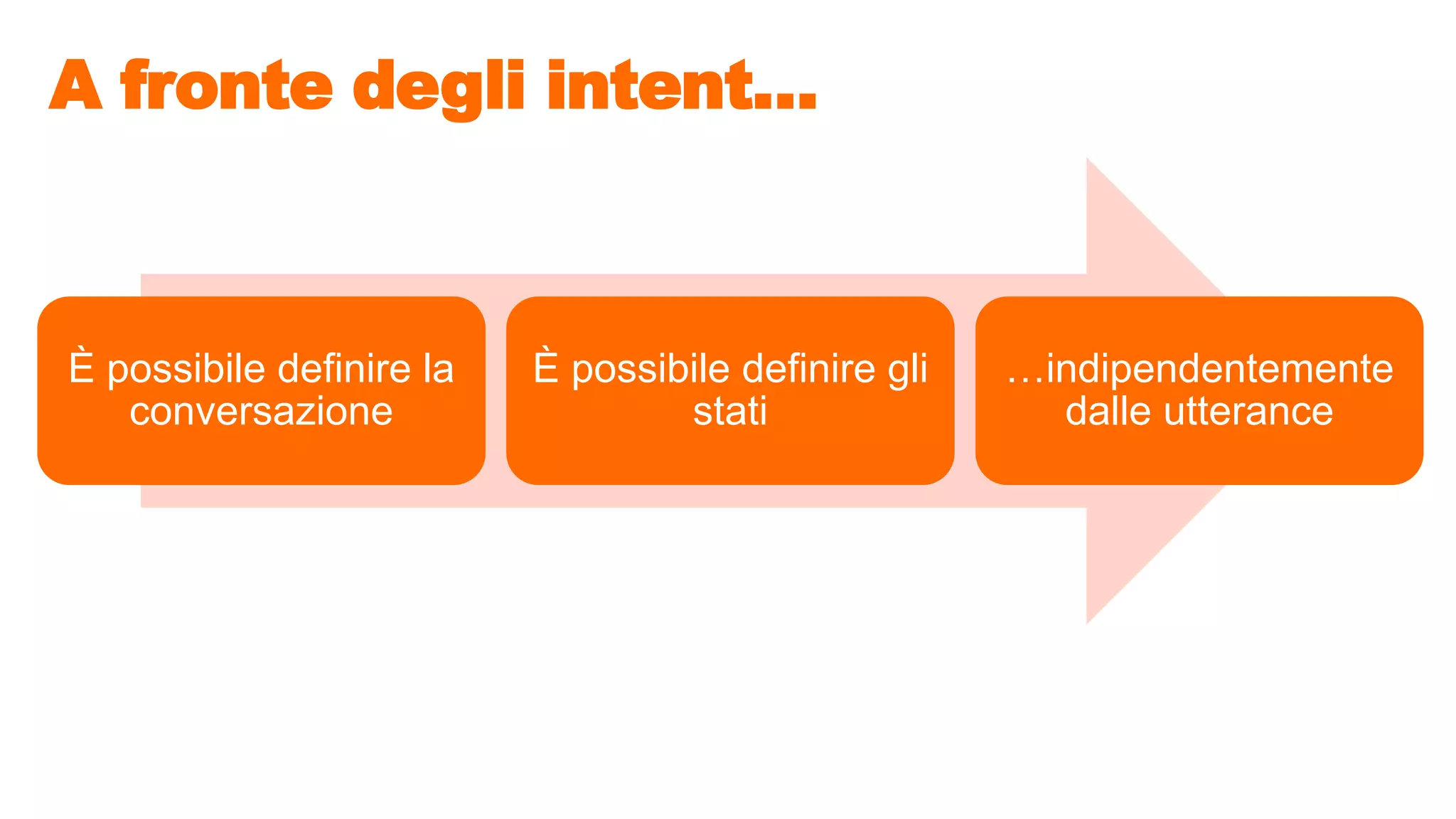 A fronte degli intent…

È possibile definire la conversazione

È possibile definire gli stati

…indipendentemente dalle utterance